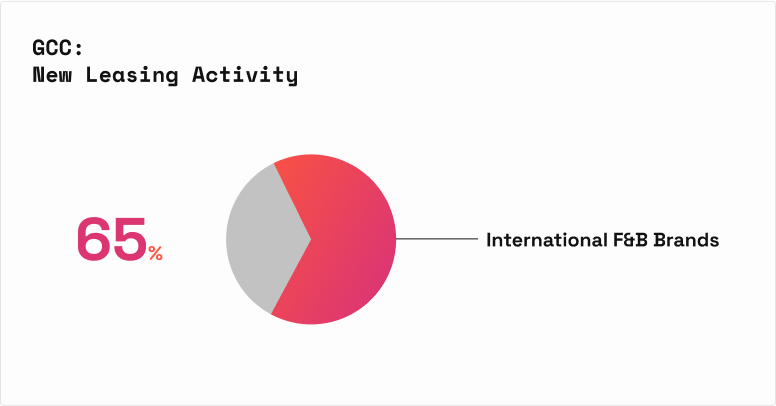 GCC:
New Leasing Activity

65%

International F&B Brands